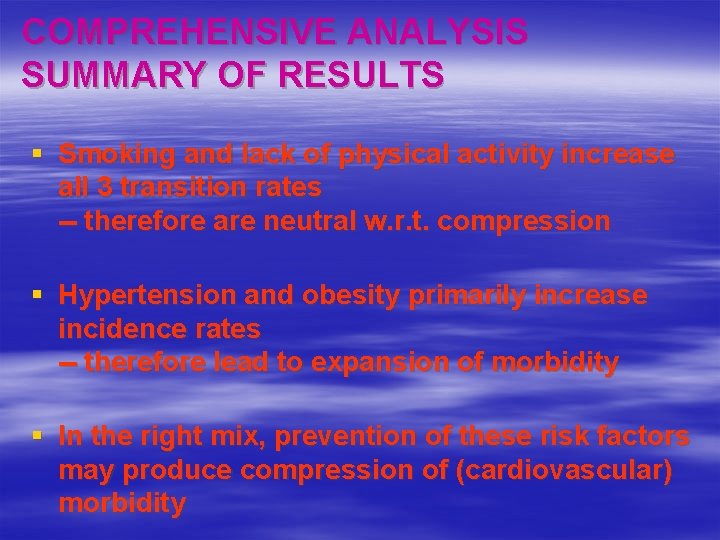 COMPREHENSIVE ANALYSIS
SUMMARY OF RESULTS

▪ Smoking and lack of physical activity increase all 3 transition rates
– therefore are neutral w.r.t. compression

▪ Hypertension and obesity primarily increase incidence rates
– therefore lead to expansion of morbidity

▪ In the right mix, prevention of these risk factors may produce compression of (cardiovascular) morbidity